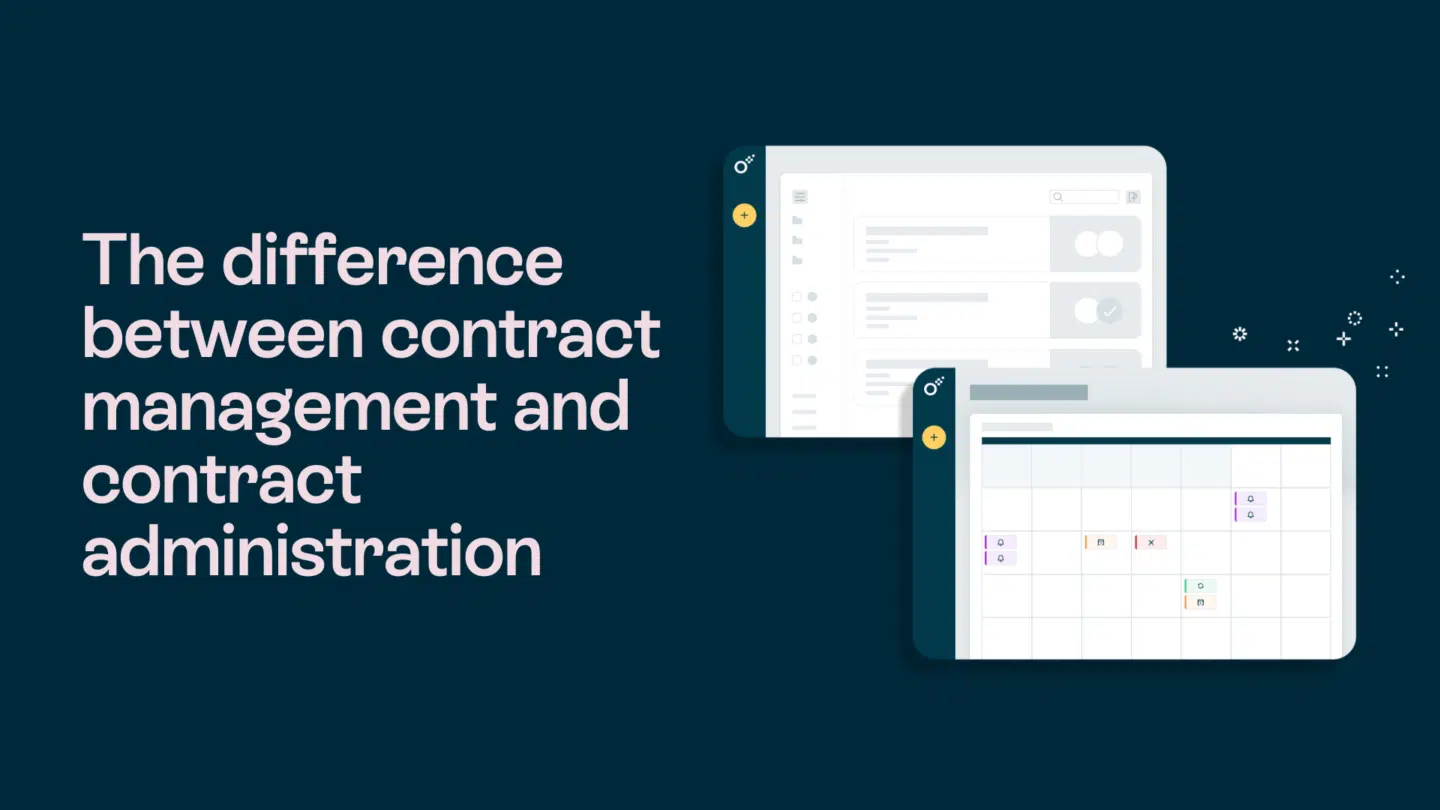 The difference between contract management and contract administration